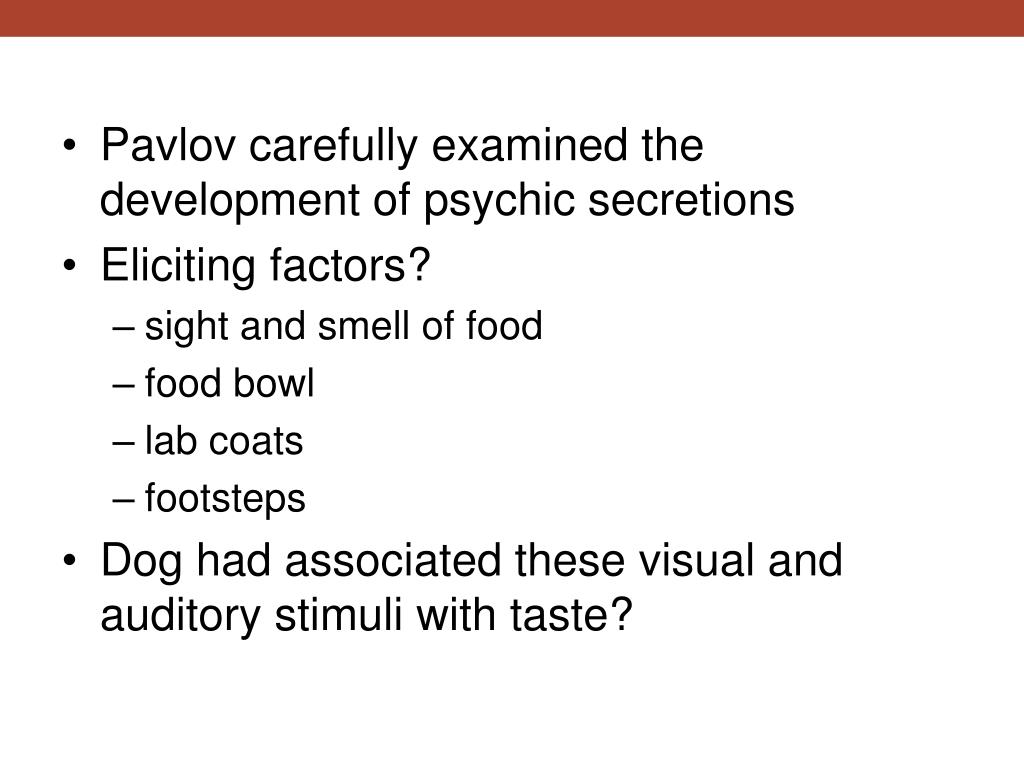 • Pavlov carefully examined the development of psychic secretions

• Eliciting factors?
– sight and smell of food
– food bowl
– lab coats
– footsteps

• Dog had associated these visual and auditory stimuli with taste?